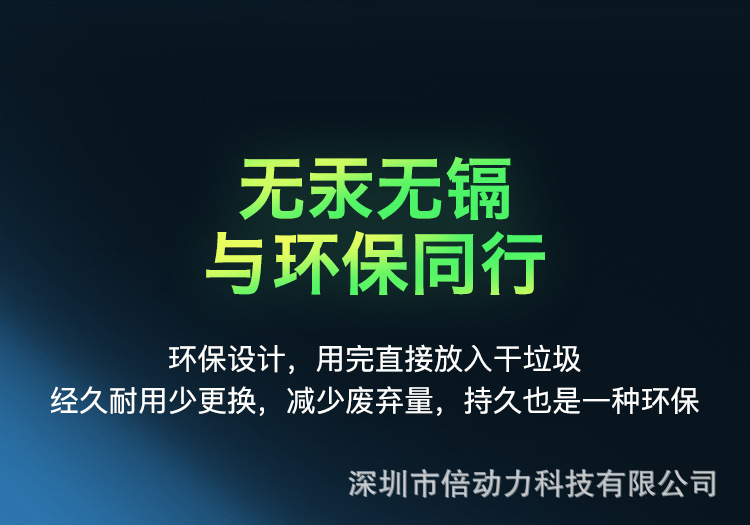 无汞无镉
与环保同行

环保设计，用完直接放入干垃圾
经久耐用少更换，减少废弃量，持久也是一种环保

深圳市倍动力科技有限公司